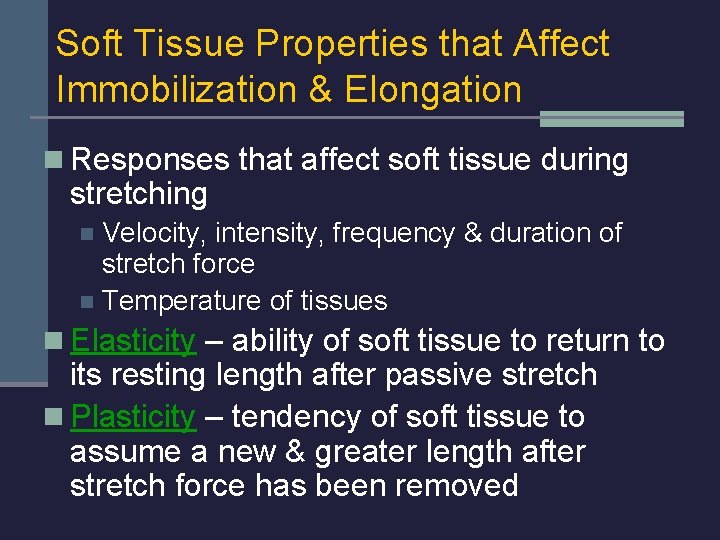 Soft Tissue Properties that Affect Immobilization & Elongation

Responses that affect soft tissue during stretching

Velocity, intensity, frequency & duration of stretch force

Temperature of tissues

Elasticity – ability of soft tissue to return to its resting length after passive stretch

Plasticity – tendency of soft tissue to assume a new & greater length after stretch force has been removed